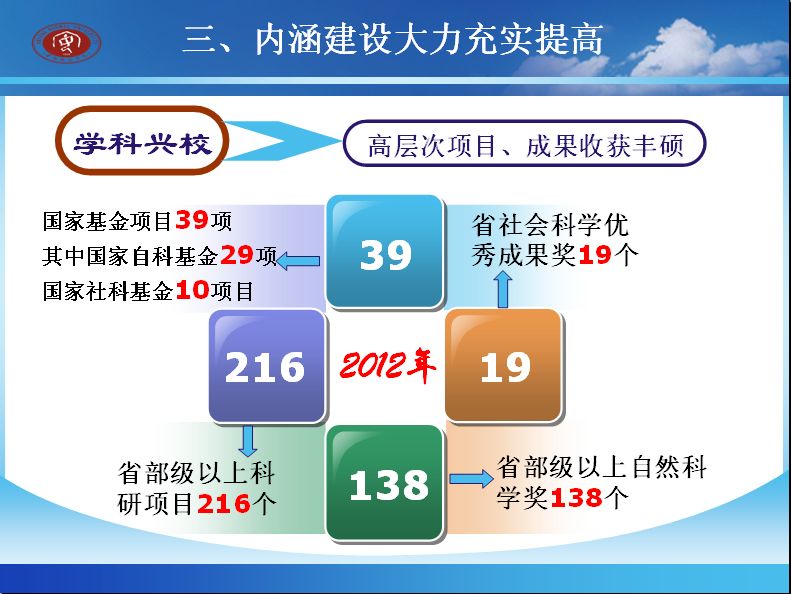 三、内涵建设大力充实提高

学科兴校

高层次项目、成果收获丰硕

国家基金项目39项
其中国家自科基金29项
国家社科基金10项目

39

省社会科学优秀成果奖19个

216

2012年

19

省部级以上科研项目216个

138

省部级以上自然科学奖138个